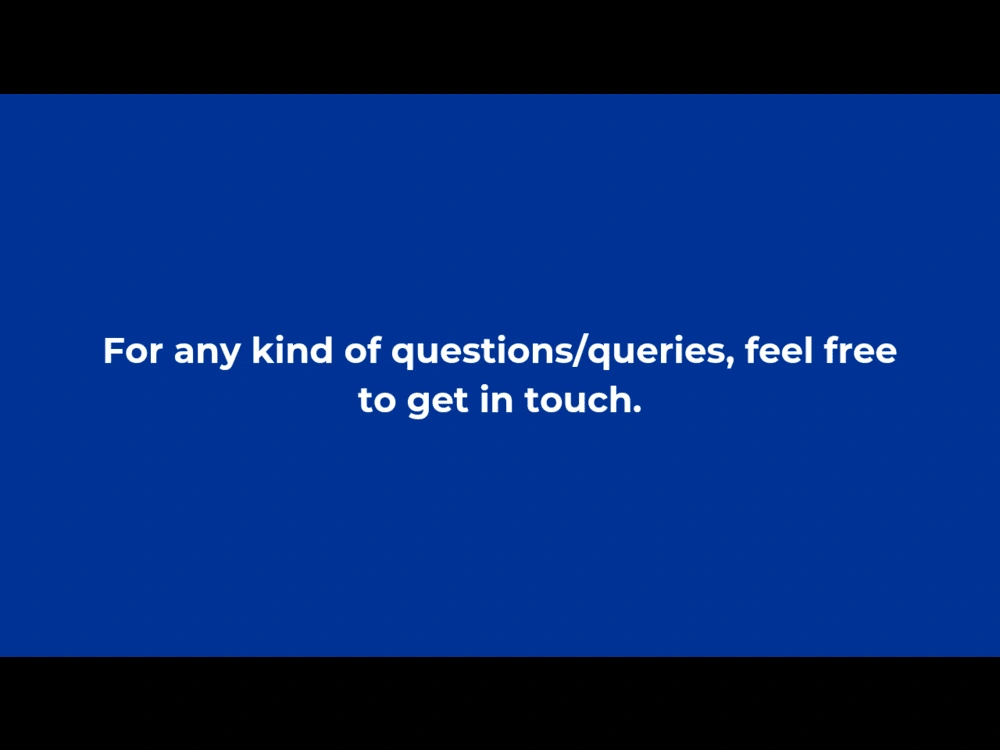 For any kind of questions/queries, feel free to get in touch.